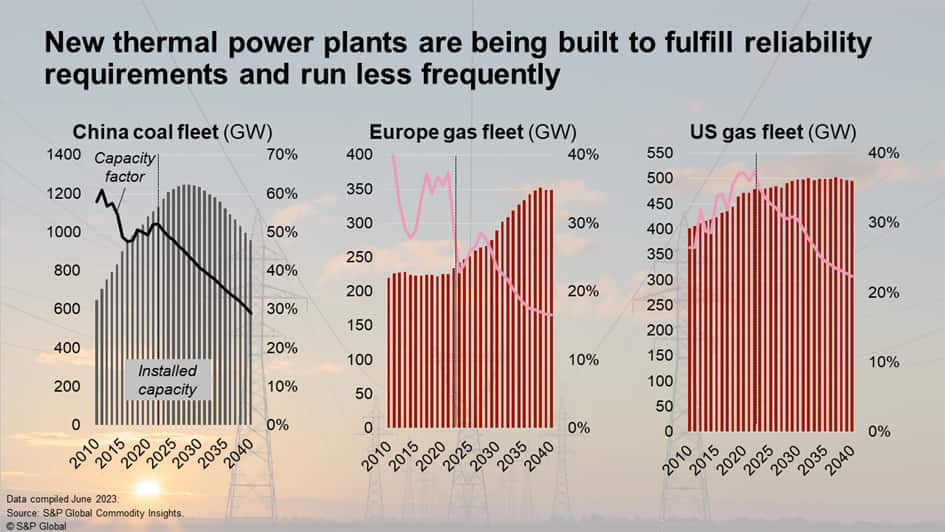 New thermal power plants are being built to fulfill reliability requirements and run less frequently

China coal fleet (GW)

1400
1200
1000
800
600
400
200
0

70%
60%
50%
40%
30%
20%
10%
0%

Capacity factor

Installed capacity

2010 2015 2020 2025 2030 2035 2040

Europe gas fleet (GW)

400
350
300
250
200
150
100
50
0

40%
30%
20%
10%
0%

2010 2015 2020 2025 2030 2035 2040

US gas fleet (GW)

550
500
450
400
350
300
250
200
150
100
50
0

40%
30%
20%
10%
0%

2010 2015 2020 2025 2030 2035 2040

Data compiled June 2023.
Source: S&P Global Commodity Insights.
© S&P Global